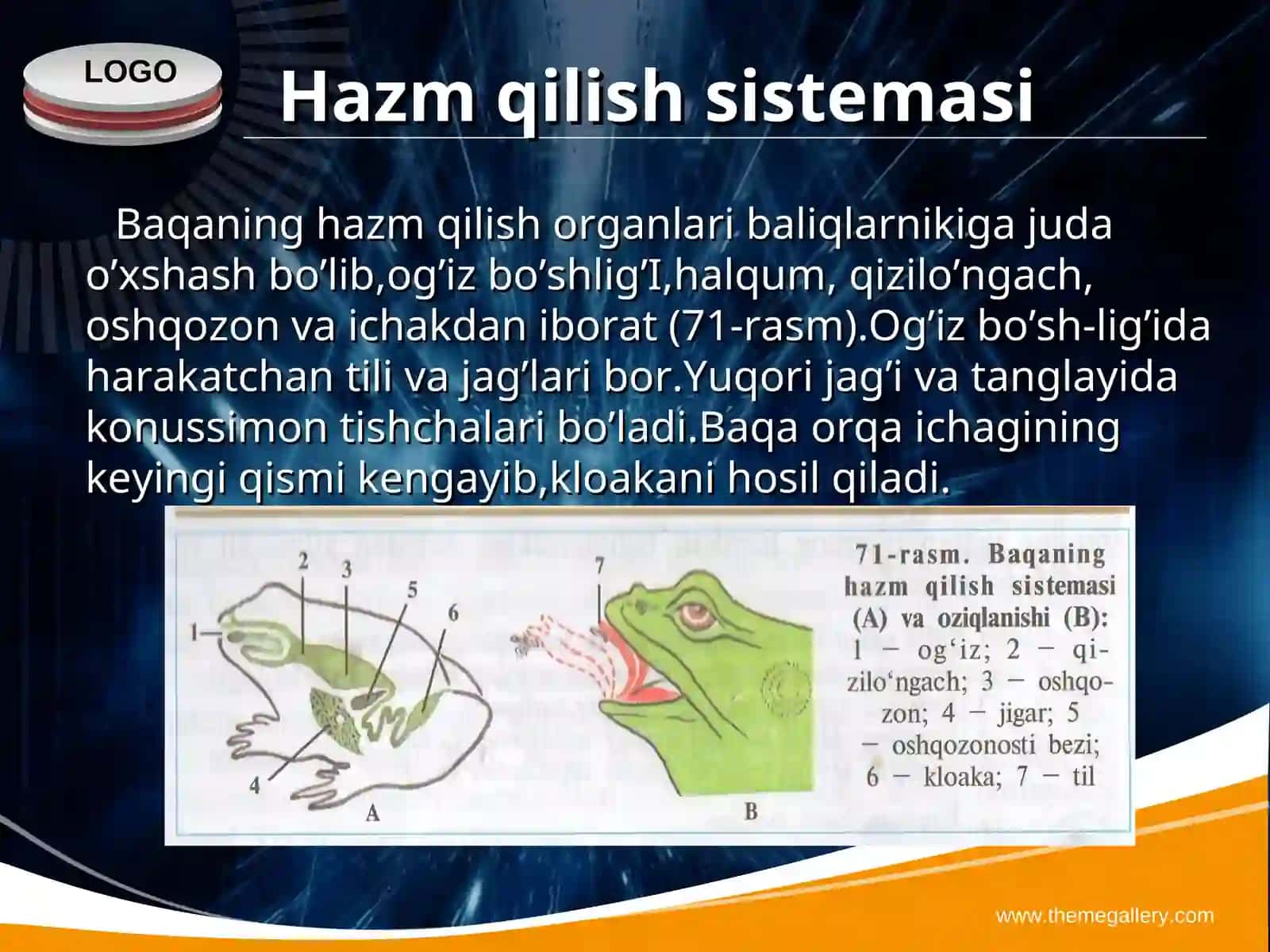 LOGO

Hazm qilish sistemasi

Baqaning hazm qilish organlari baliqlarnikiga juda o’xshash bo’lib,og’iz bo’shlig’I,halqum, qizilo’ngach, oshqozon va ichakdan iborat (71-rasm).Og’iz bo’sh-lig’ida harakatchan tili va jag’lari bor.Yuqori jag’i va tanglayida konussimon tishchalari bo’ladi.Baqa orqa ichagining keyingi qismi kengayib,kloakani hosil qiladi.

2 3 5 6 1 4 A

7 B

71-rasm. Baqaning hazm qilish sistemasi (A) va oziqlanishi (B): 1 — og‘iz; 2 — qizilo‘ngach; 3 — oshqozon; 4 — jigar; 5 — oshqozonosti bezi; 6 — kloaka; 7 — til

www.themegallery.com